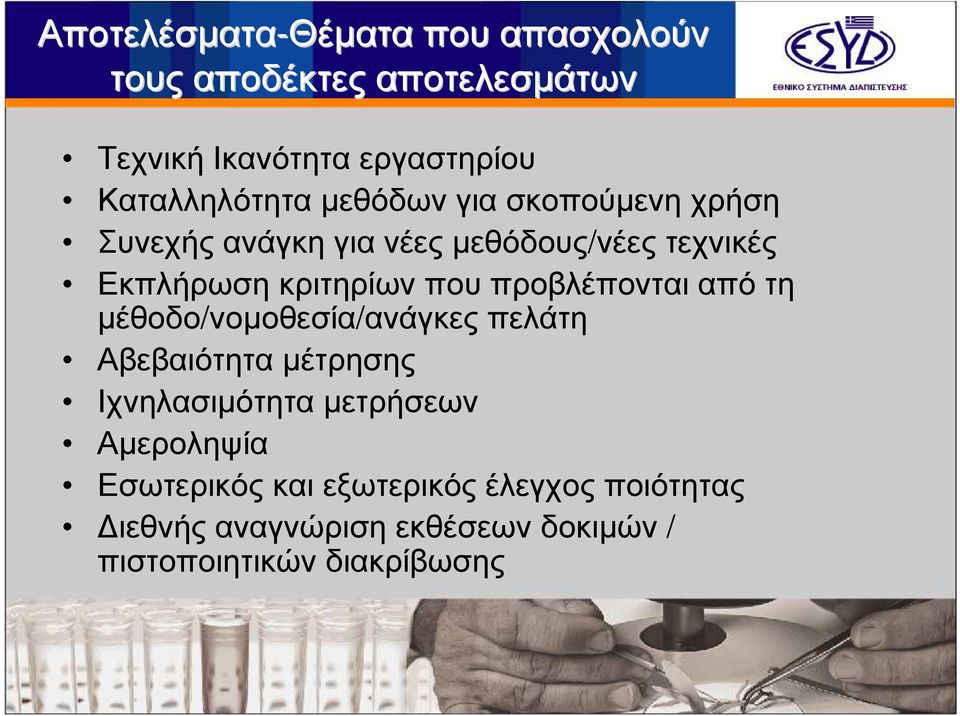 Αποτελέσματα-Θέματα που απασχολούν τους αποδέκτες αποτελεσμάτων

ΕΣΥΔ
ΕΘΝΙΚΟ ΣΥΣΤΗΜΑ ΔΙΑΠΙΣΤΕΥΣΗΣ

• Τεχνική Ικανότητα εργαστηρίου
• Καταλληλότητα μεθόδων για σκοπούμενη χρήση
• Συνεχής ανάγκη για νέες μεθόδους/νέες τεχνικές
• Εκπλήρωση κριτηρίων που προβλέπονται από τη μέθοδο/νομοθεσία/ανάγκες πελάτη
• Αβεβαιότητα μέτρησης
• Ιχνηλασιμότητα μετρήσεων
• Αμεροληψία
• Εσωτερικός και εξωτερικός έλεγχος ποιότητας
• Διεθνής αναγνώριση εκθέσεων δοκιμών / πιστοποιητικών διακρίβωσης